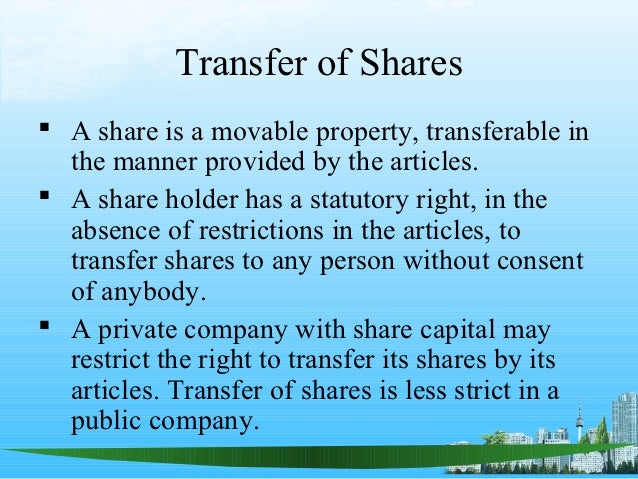 Transfer of Shares

▪ A share is a movable property, transferable in the manner provided by the articles.

▪ A share holder has a statutory right, in the absence of restrictions in the articles, to transfer shares to any person without consent of anybody.

▪ A private company with share capital may restrict the right to transfer its shares by its articles. Transfer of shares is less strict in a public company.